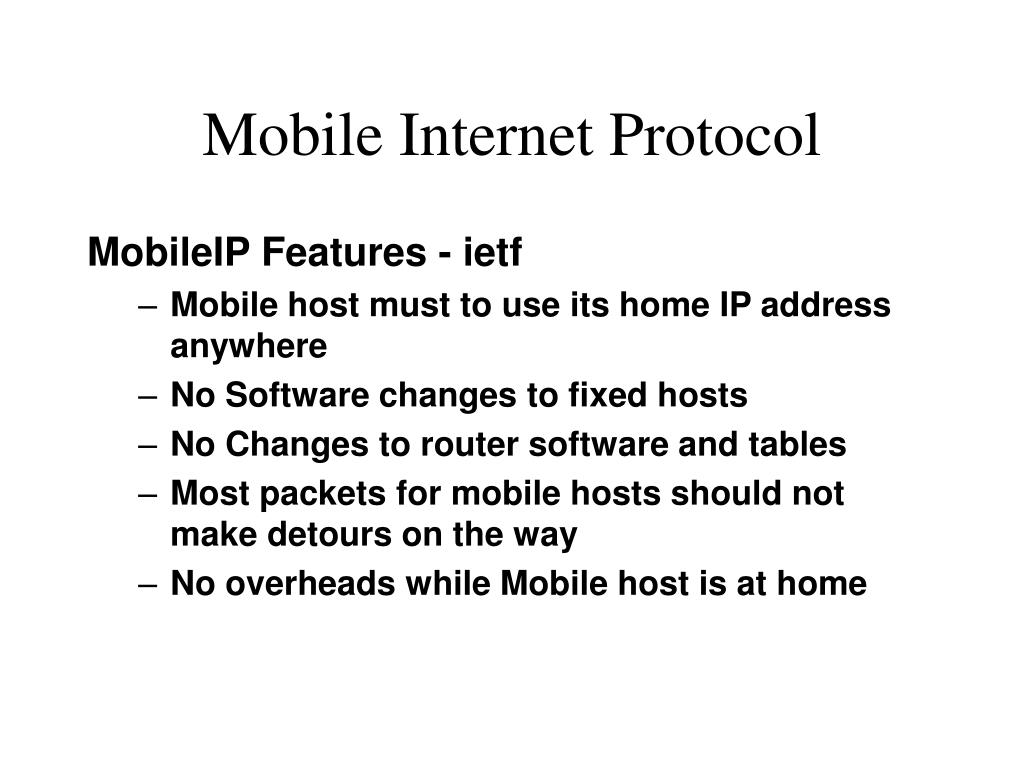 Mobile Internet Protocol

MobileIP Features - ietf

– Mobile host must to use its home IP address anywhere
– No Software changes to fixed hosts
– No Changes to router software and tables
– Most packets for mobile hosts should not make detours on the way
– No overheads while Mobile host is at home